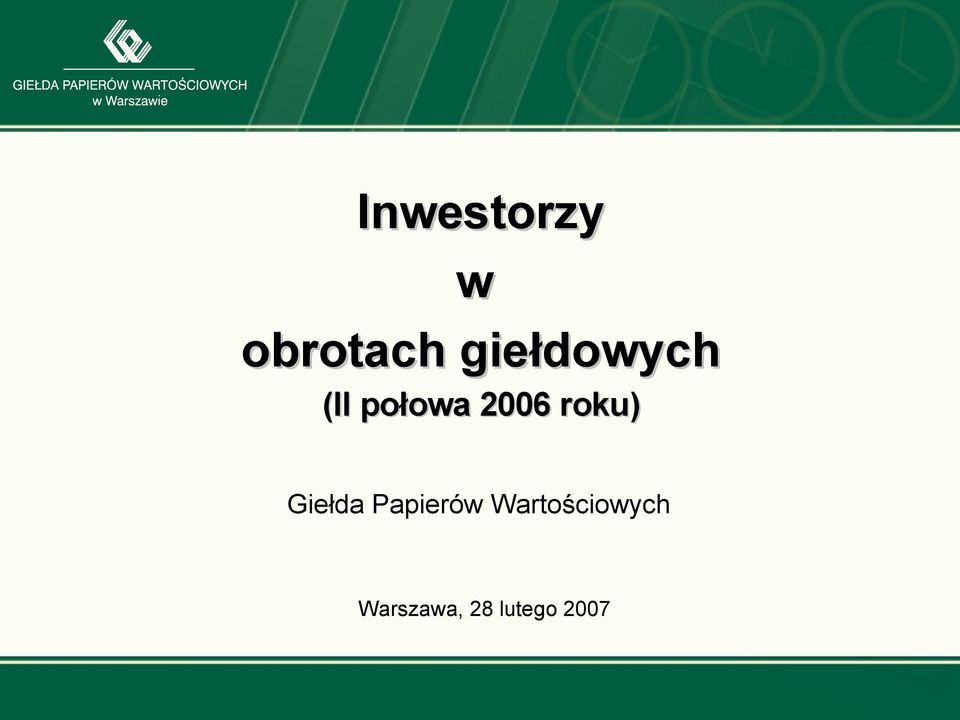 GIEŁDA PAPIERÓW WARTOŚCIOWYCH
w Warszawie

Inwestorzy
w
obrotach giełdowych
(II połowa 2006 roku)

Giełda Papierów Wartościowych

Warszawa, 28 lutego 2007